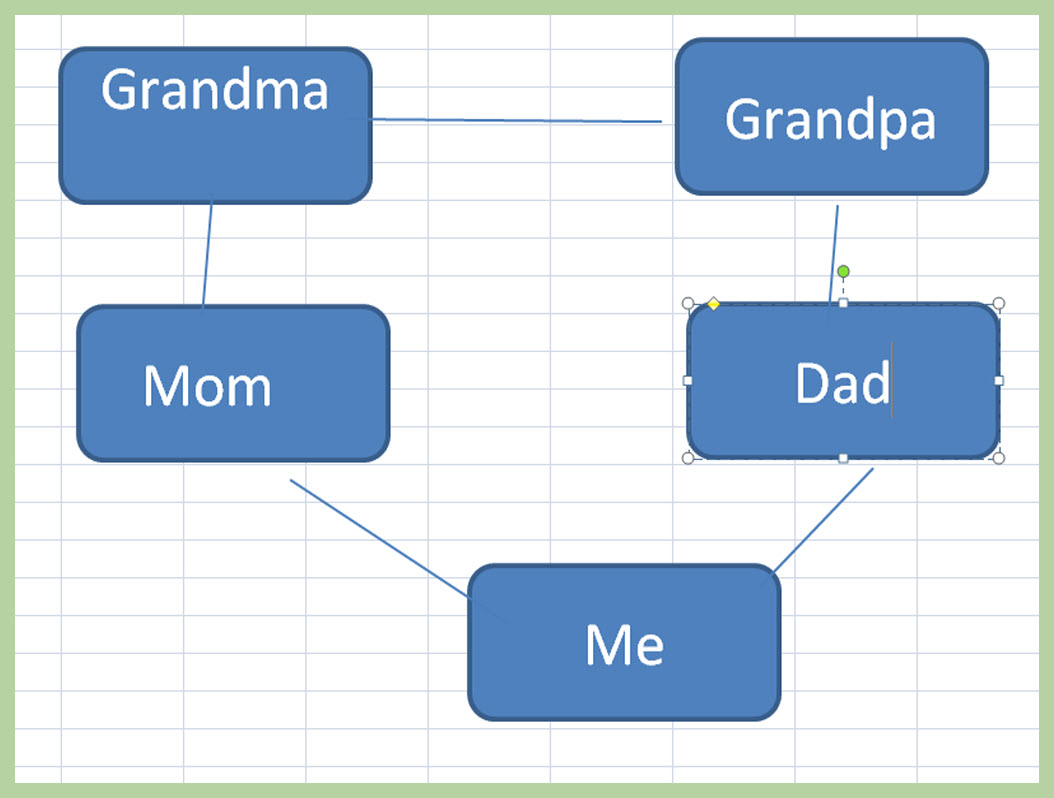 Grandma

Grandpa

Mom

Dad

Me